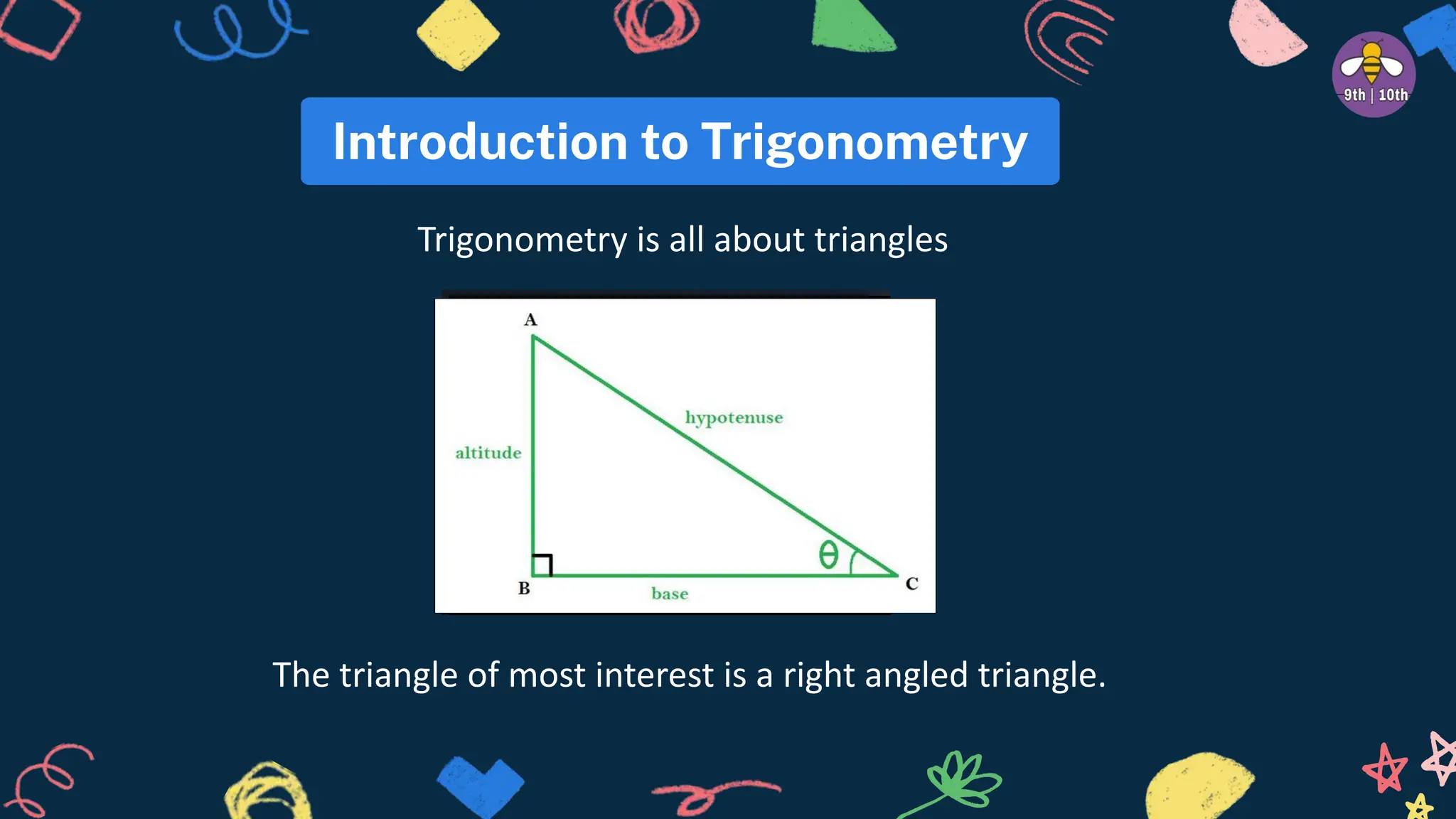 9th | 10th

Introduction to Trigonometry

Trigonometry is all about triangles

A

hypotenuse

altitude

$\theta$

B

base

C

The triangle of most interest is a right angled triangle.